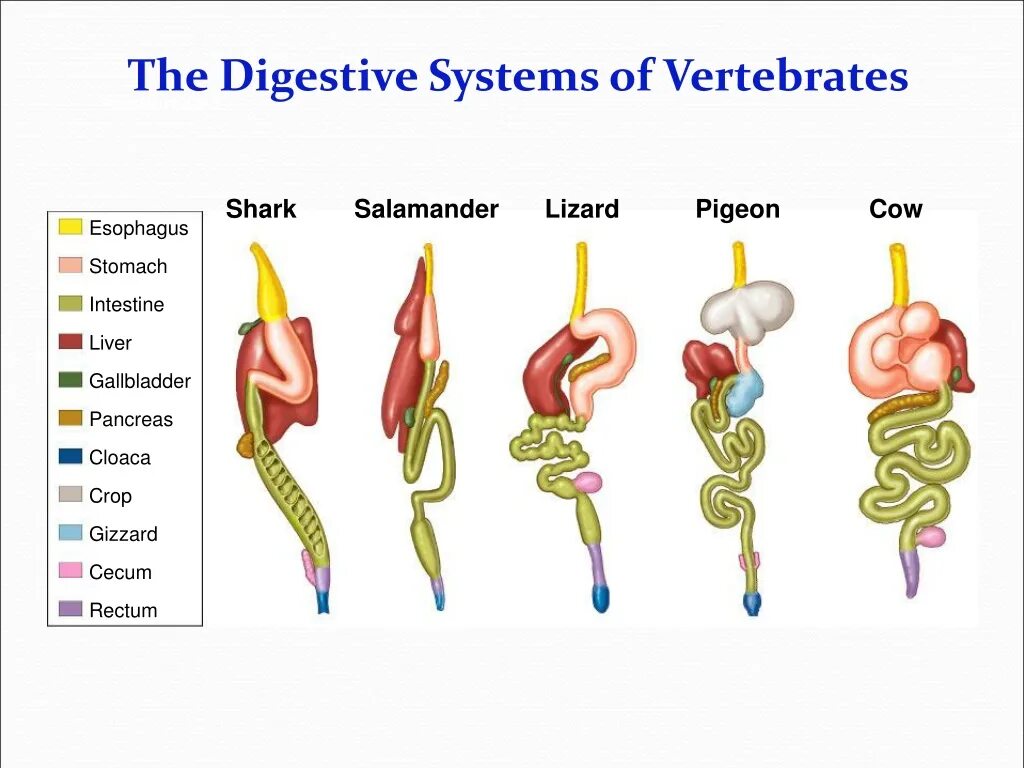 The Digestive Systems of Vertebrates

Esophagus
Stomach
Intestine
Liver
Gallbladder
Pancreas
Cloaca
Crop
Gizzard
Cecum
Rectum

Shark
Salamander
Lizard
Pigeon
Cow